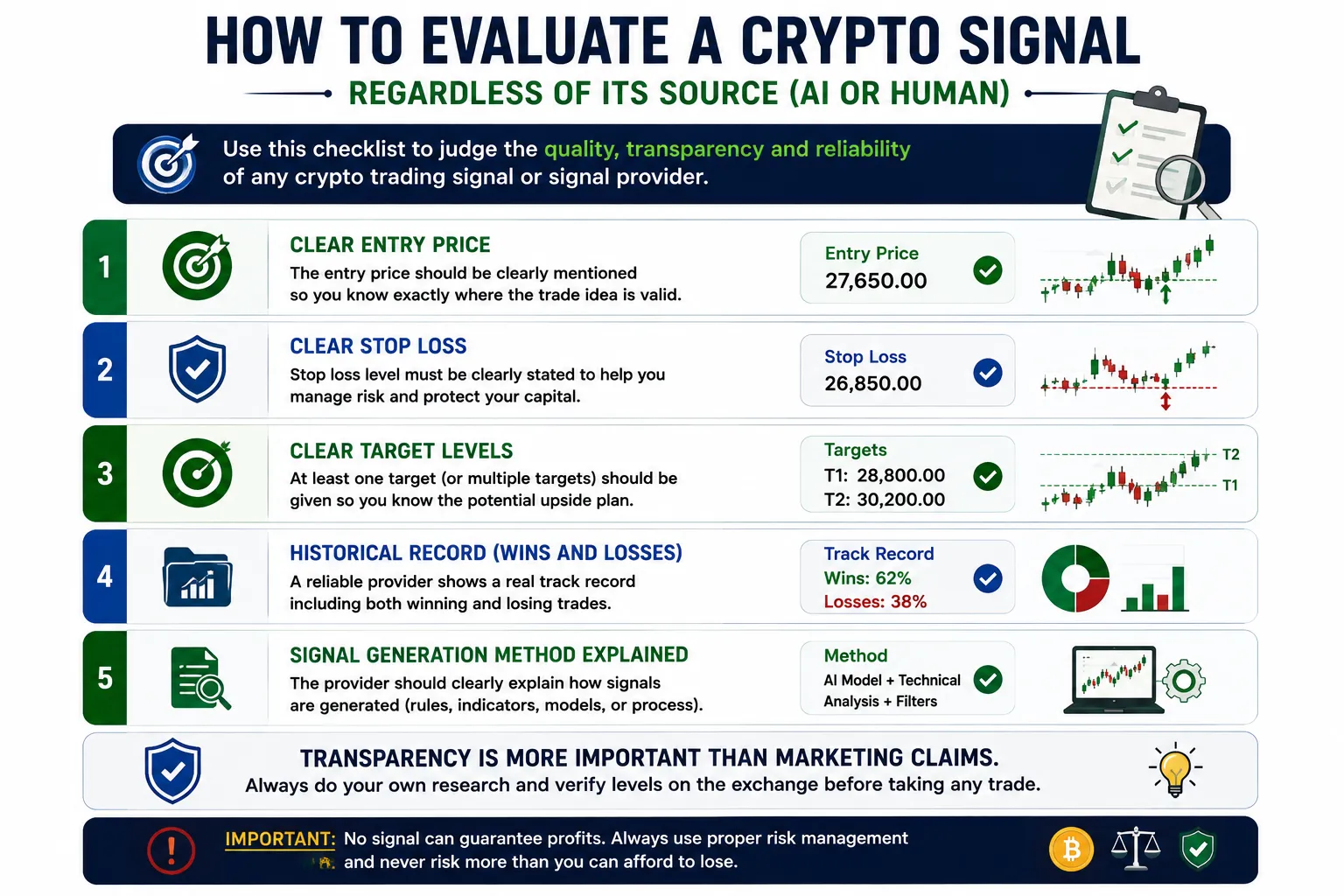 HOW TO EVALUATE A CRYPTO SIGNAL

REGARDLESS OF ITS SOURCE (AI OR HUMAN)

Use this checklist to judge the quality, transparency and reliability of any crypto trading signal or signal provider.

1

CLEAR ENTRY PRICE

The entry price should be clearly mentioned so you know exactly where the trade idea is valid.

Entry Price
27,650.00

2

CLEAR STOP LOSS

Stop loss level must be clearly stated to help you manage risk and protect your capital.

Stop Loss
26,850.00

3

CLEAR TARGET LEVELS

At least one target (or multiple targets) should be given so you know the potential upside plan.

Targets
T1: 28,800.00
T2: 30,200.00

T2
T1

4

HISTORICAL RECORD (WINS AND LOSSES)

A reliable provider shows a real track record including both winning and losing trades.

Track Record
Wins: 62%
Losses: 38%

5

SIGNAL GENERATION METHOD EXPLAINED

The provider should clearly explain how signals are generated (rules, indicators, models, or process).

Method
AI Model + Technical Analysis + Filters

TRANSPARENCY IS MORE IMPORTANT THAN MARKETING CLAIMS.

Always do your own research and verify levels on the exchange before taking any trade.

IMPORTANT: No signal can guarantee profits. Always use proper risk management and never risk more than you can afford to lose.